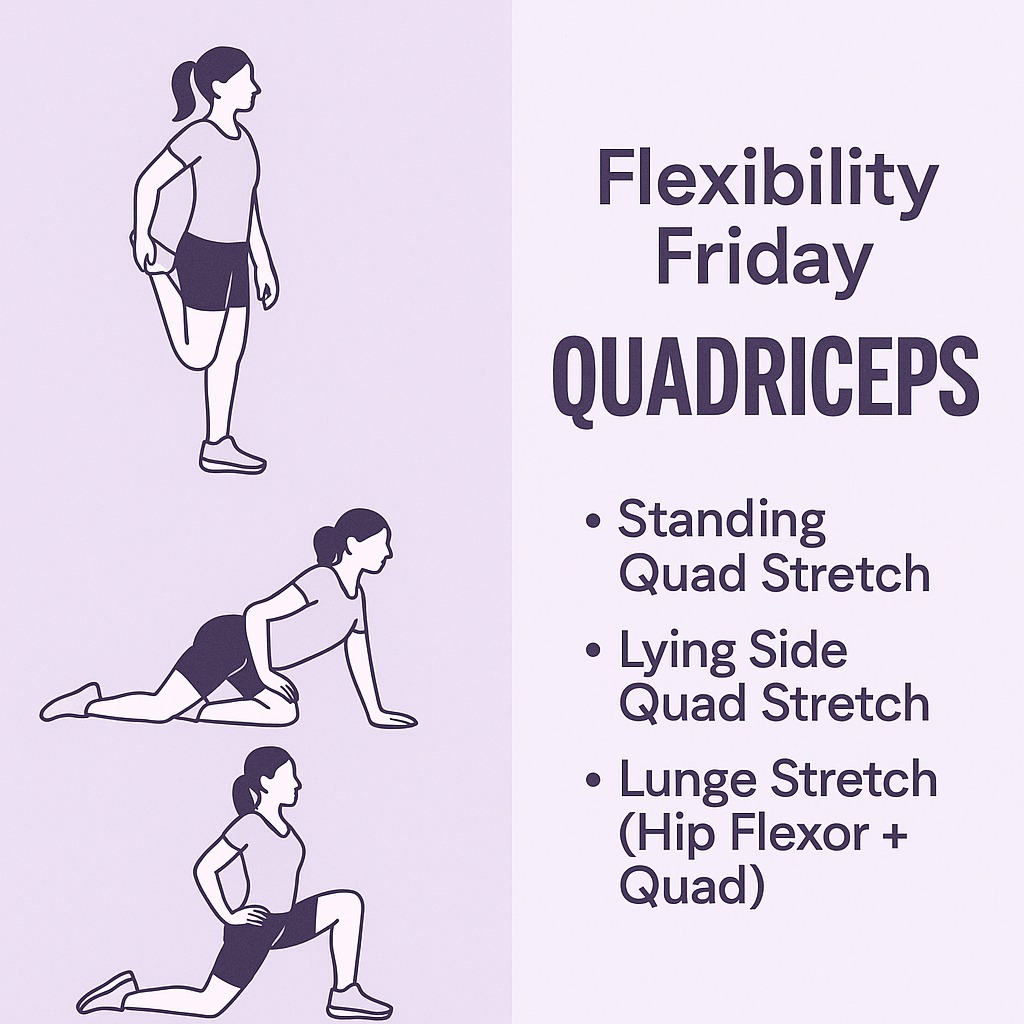 Flexibility Friday

QUADRICEPS

• Standing Quad Stretch
• Lying Side Quad Stretch
• Lunge Stretch (Hip Flexor + Quad)